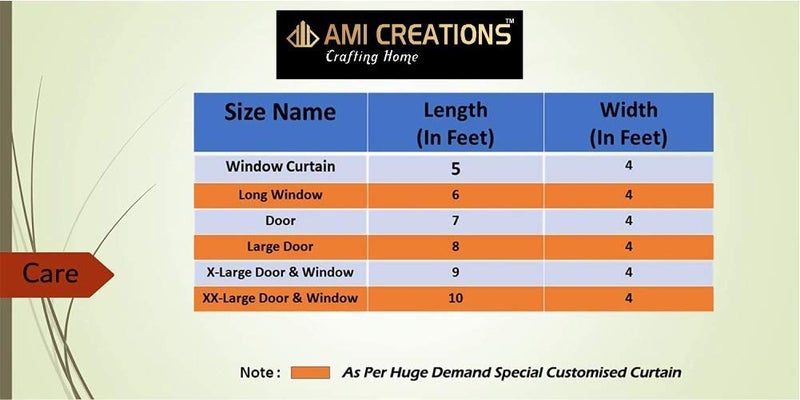 AMI CREATIONS™
Crafting Home

Care

| Size Name | Length (In Feet) | Width (In Feet) |
|---|---|---|
| Window Curtain | 5 | 4 |
| Long Window | 6 | 4 |
| Door | 7 | 4 |
| Large Door | 8 | 4 |
| X-Large Door & Window | 9 | 4 |
| XX-Large Door & Window | 10 | 4 |

Note : As Per Huge Demand Special Customised Curtain